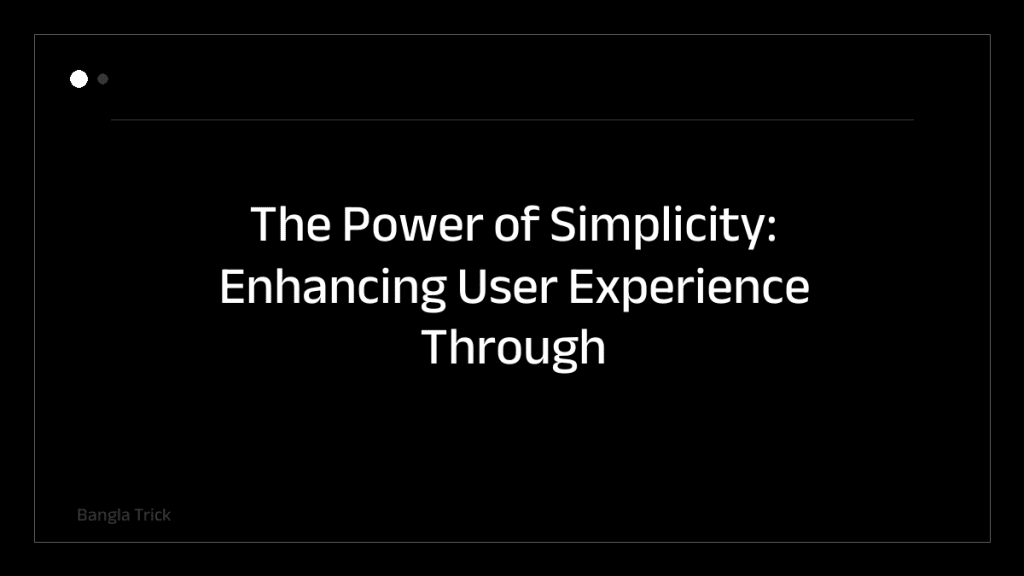 The Power of Simplicity: Enhancing User Experience Through

Bangla Trick